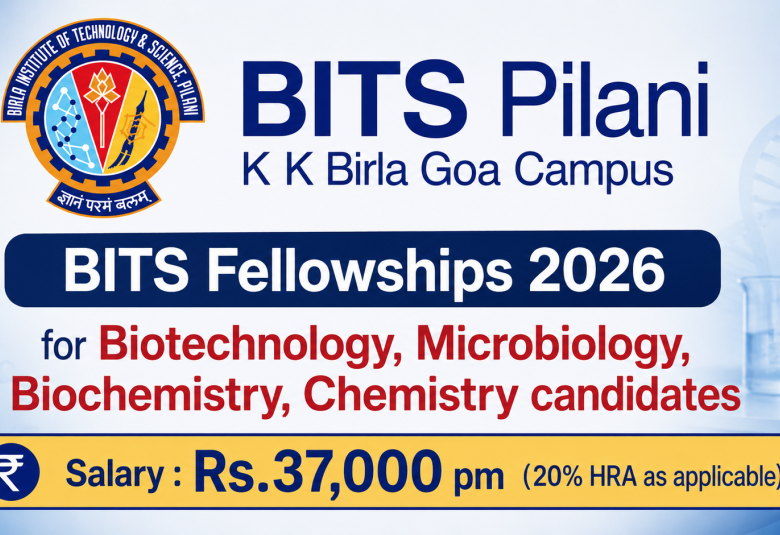 BIRLA INSTITUTE OF TECHNOLOGY & SCIENCE, PILANI
ज्ञानं परमं बलम्

BITS Pilani
K K Birla Goa Campus

BITS Fellowships 2026

for Biotechnology, Microbiology, Biochemistry, Chemistry candidates

₹ Salary : Rs.37,000 pm (20% HRA as applicable)